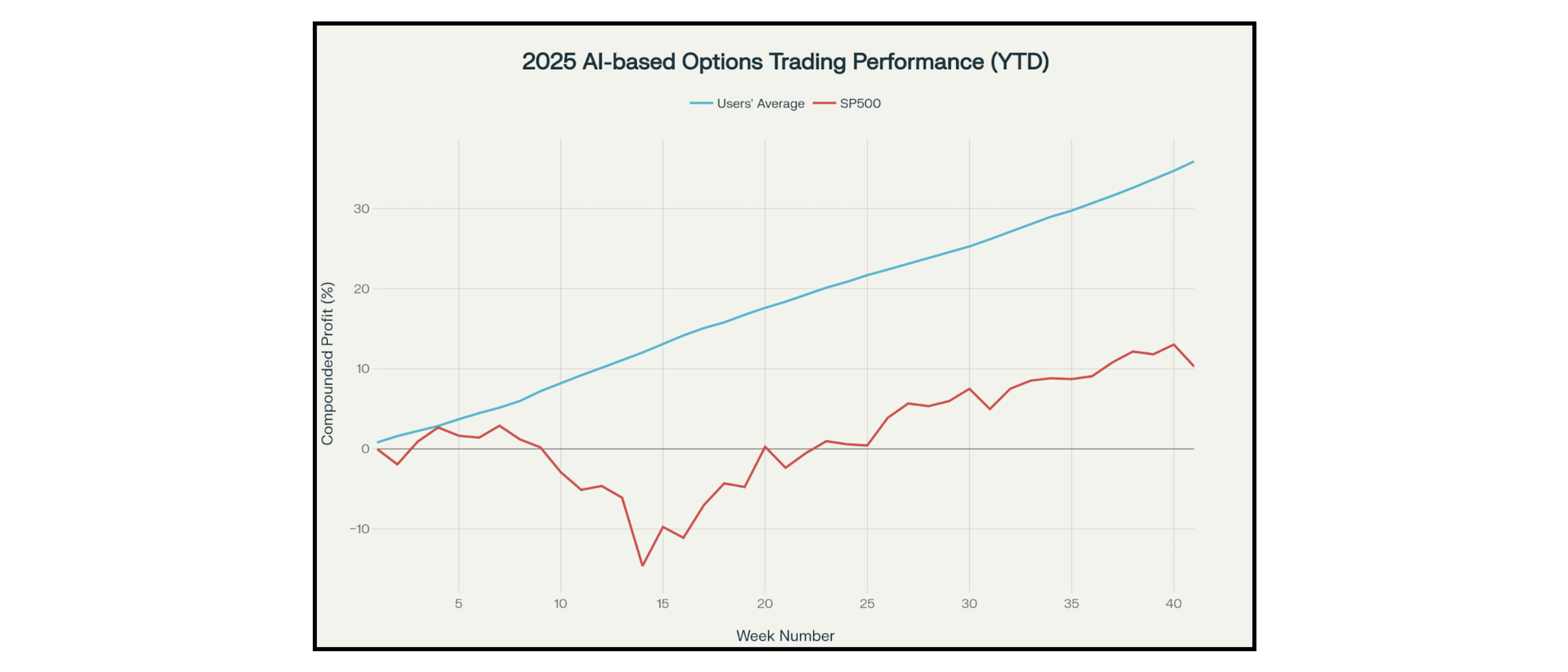 2025 AI-based Options Trading Performance (YTD)

Users' Average
SP500

Compounded Profit (%)

30
20
10
0
−10

5
10
15
20
25
30
35
40

Week Number